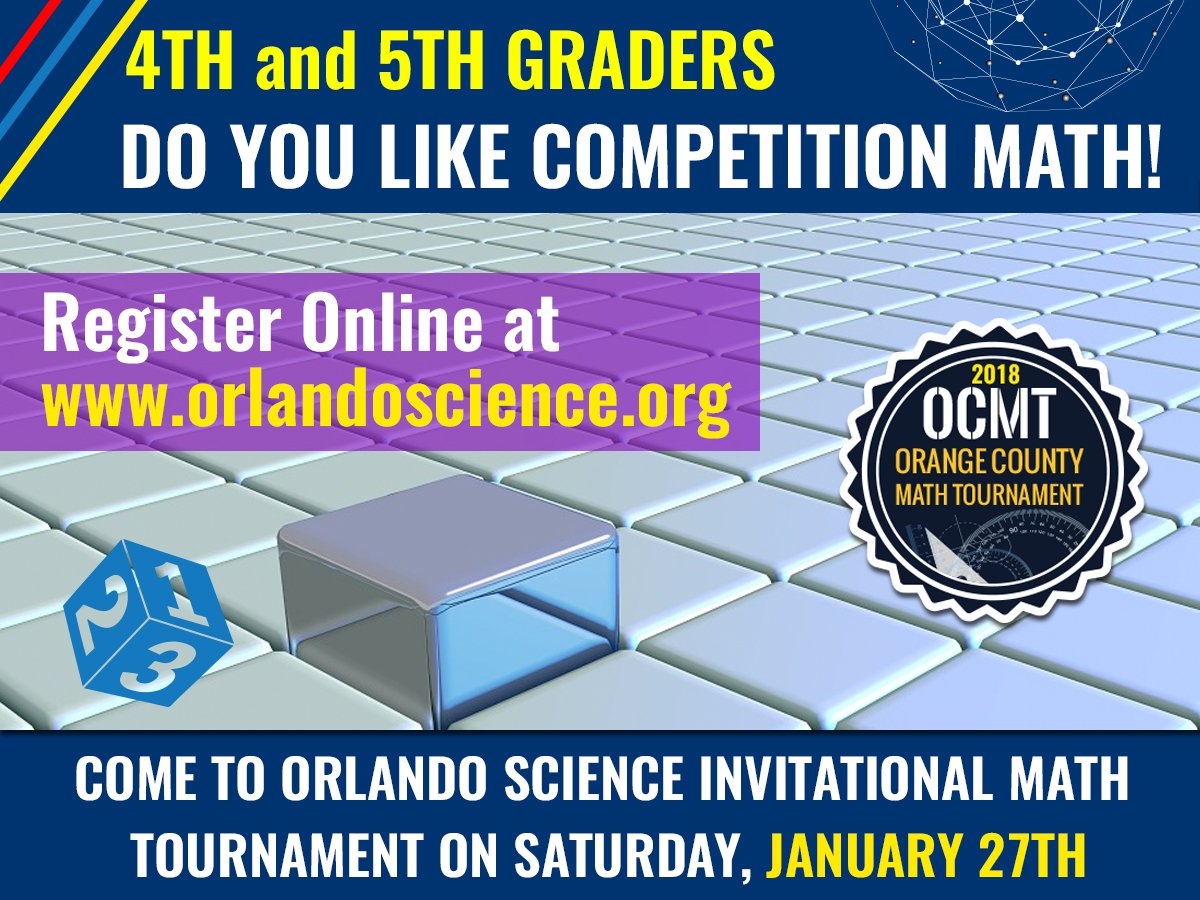 4TH and 5TH GRADERS
DO YOU LIKE COMPETITION MATH!

Register Online at
www.orlandoscience.org

2018
OCMT
ORANGE COUNTY
MATH TOURNAMENT

2 1
3

COME TO ORLANDO SCIENCE INVITATIONAL MATH TOURNAMENT ON SATURDAY, JANUARY 27TH